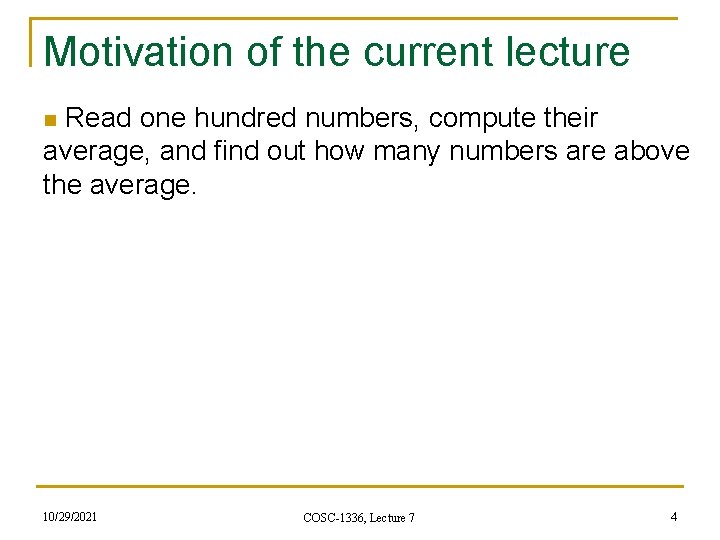 Motivation of the current lecture

Read one hundred numbers, compute their average, and find out how many numbers are above the average.

10/29/2021

COSC-1336, Lecture 7

4